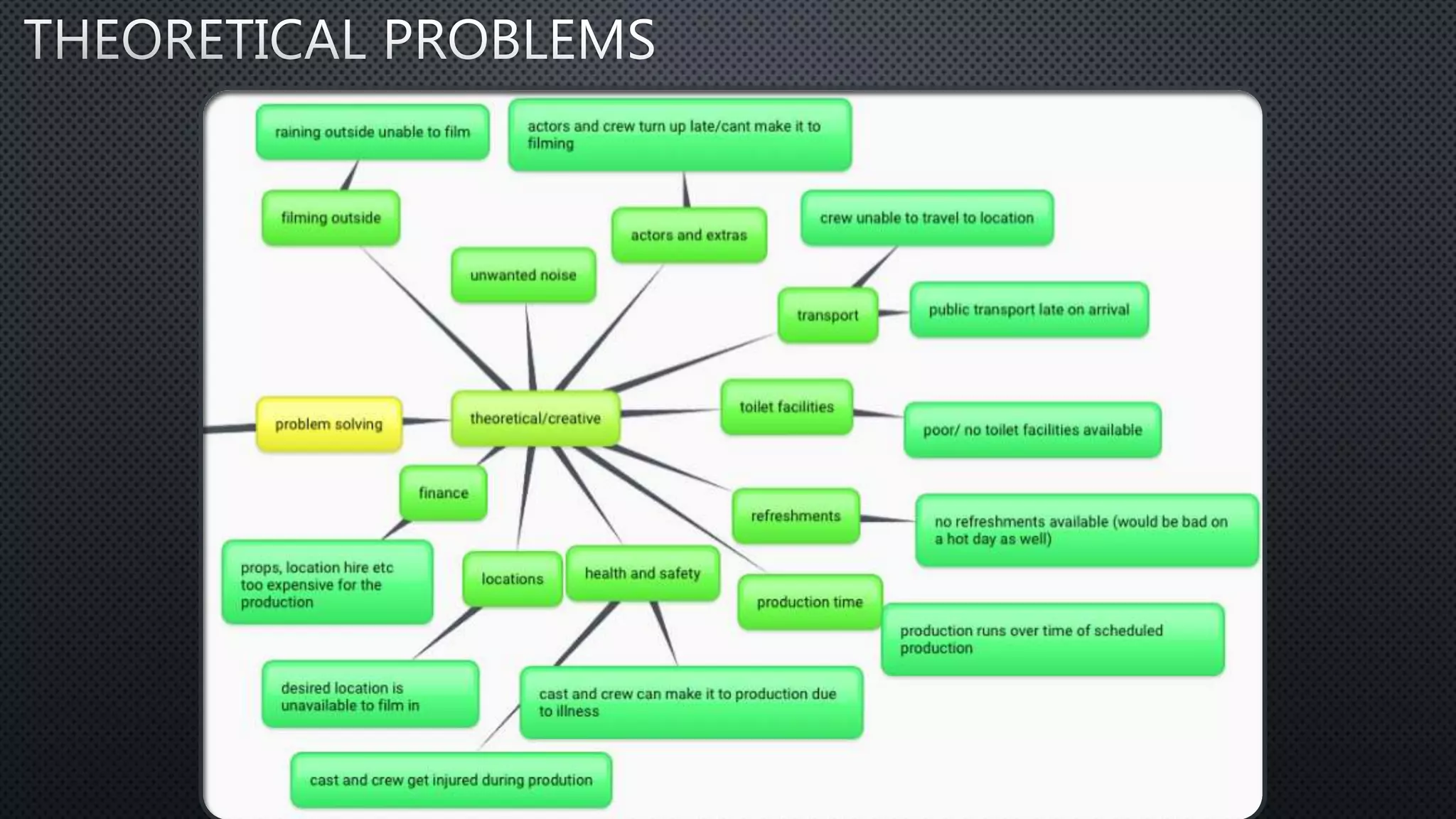 THEORETICAL PROBLEMS

raining outside unable to film

actors and crew turn up late/cant make it to filming

filming outside

actors and extras

crew unable to travel to location

unwanted noise

transport

public transport late on arrival

problem solving

theoretical/creative

toilet facilities

poor/ no toilet facilities available

finance

refreshments

no refreshments available (would be bad on a hot day as well)

props, location hire etc too expensive for the production

locations

health and safety

production time

production runs over time of scheduled production

desired location is unavailable to film in

cast and crew can make it to production due to illness

cast and crew get injured during prodution